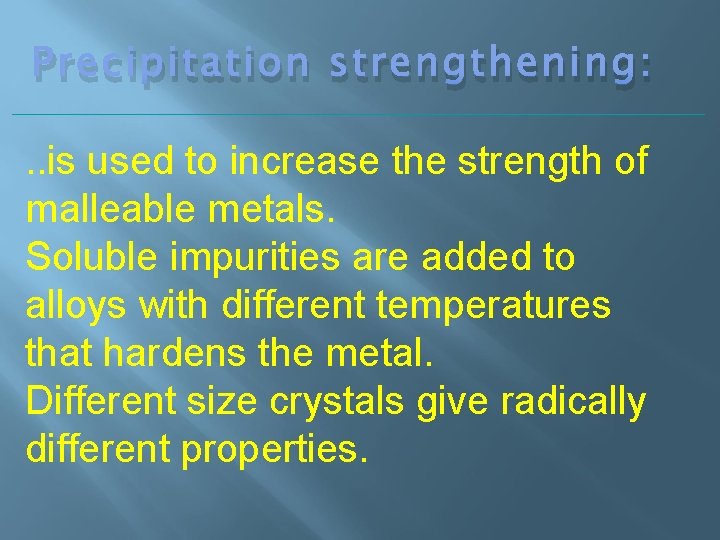 Precipitation strengthening:

..is used to increase the strength of malleable metals.
Soluble impurities are added to alloys with different temperatures that hardens the metal.
Different size crystals give radically different properties.